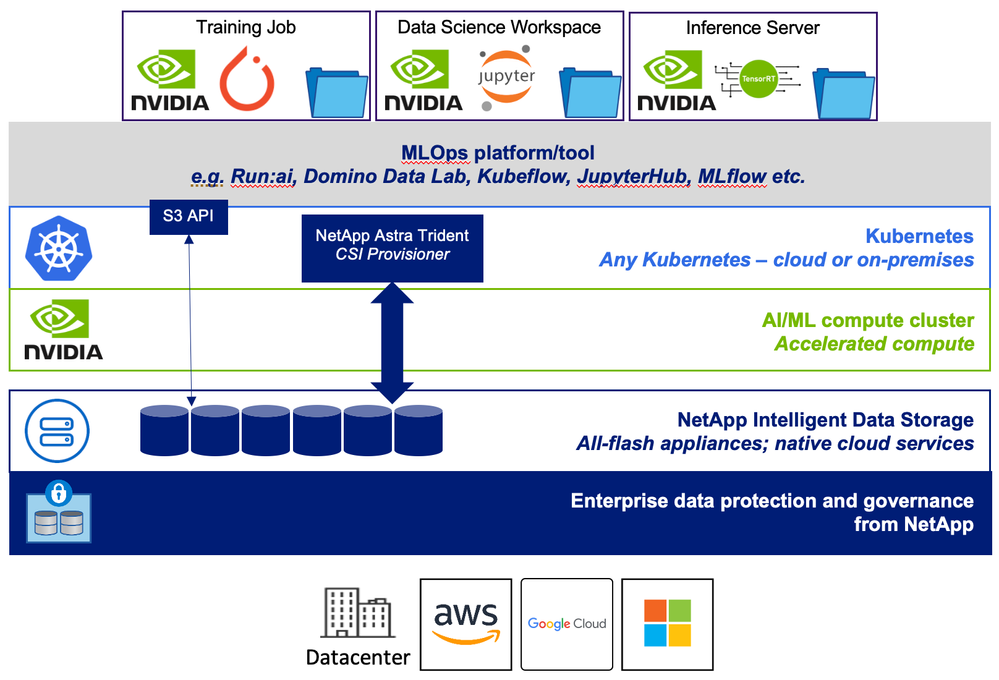 Training Job
NVIDIA

Data Science Workspace
NVIDIA
jupyter

Inference Server
NVIDIA
TensorRT

MLOps platform/tool
e.g. Run:ai, Domino Data Lab, Kubeflow, JupyterHub, MLflow etc.

S3 API

NetApp Astra Trident
CSI Provisioner

Kubernetes
Any Kubernetes – cloud or on-premises

NVIDIA

AI/ML compute cluster
Accelerated compute

NetApp Intelligent Data Storage
All-flash appliances; native cloud services

Enterprise data protection and governance from NetApp

Datacenter
aws
Google Cloud